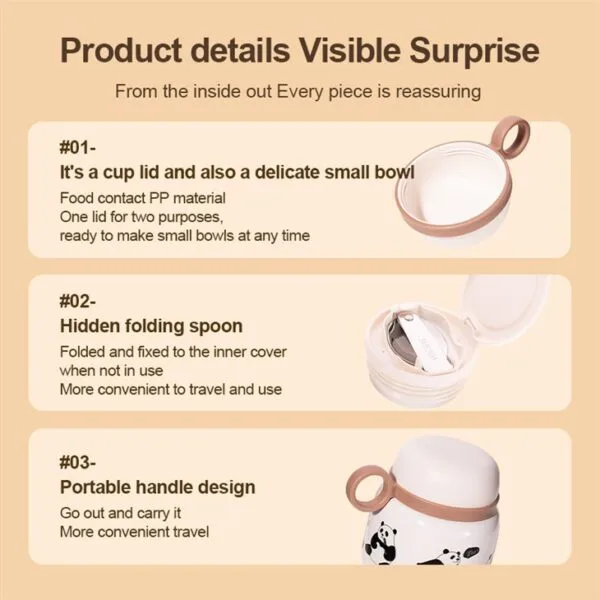 Product details Visible Surprise
From the inside out Every piece is reassuring

#01-
It's a cup lid and also a delicate small bowl
Food contact PP material
One lid for two purposes,
ready to make small bowls at any time

#02-
Hidden folding spoon
Folded and fixed to the inner cover
when not in use
More convenient to travel and use

#03-
Portable handle design
Go out and carry it
More convenient travel